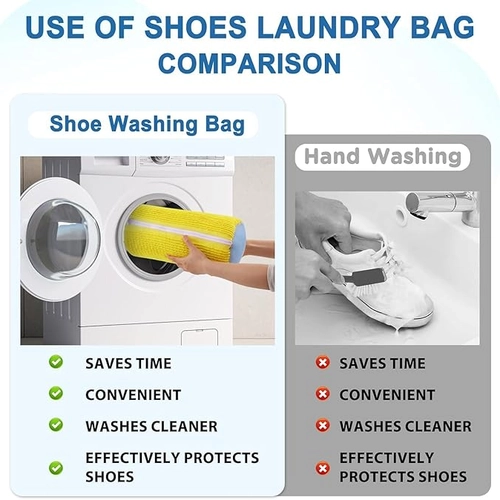 USE OF SHOES LAUNDRY BAG COMPARISON

Shoe Washing Bag

SAVES TIME

CONVENIENT

WASHES CLEANER

EFFECTIVELY PROTECTS SHOES

Hand Washing

SAVES TIME

CONVENIENT

WASHES CLEANER

EFFECTIVELY PROTECTS SHOES